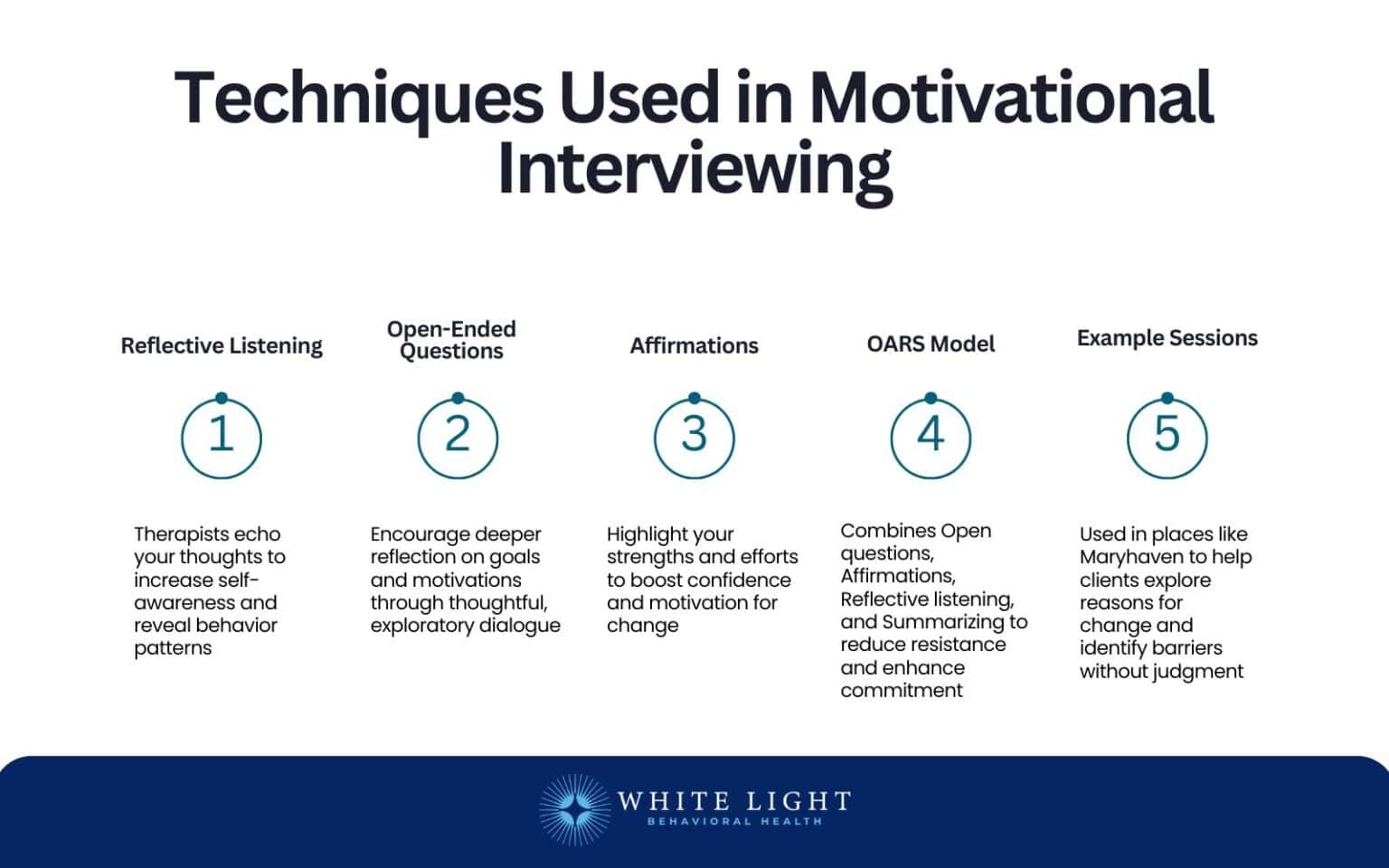 Techniques Used in Motivational Interviewing

Reflective Listening

1

Therapists echo your thoughts to increase self-awareness and reveal behavior patterns

Open-Ended Questions

2

Encourage deeper reflection on goals and motivations through thoughtful, exploratory dialogue

Affirmations

3

Highlight your strengths and efforts to boost confidence and motivation for change

OARS Model

4

Combines Open questions, Affirmations, Reflective listening, and Summarizing to reduce resistance and enhance commitment

Example Sessions

5

Used in places like Maryhaven to help clients explore reasons for change and identify barriers without judgment

WHITE LIGHT
BEHAVIORAL HEALTH